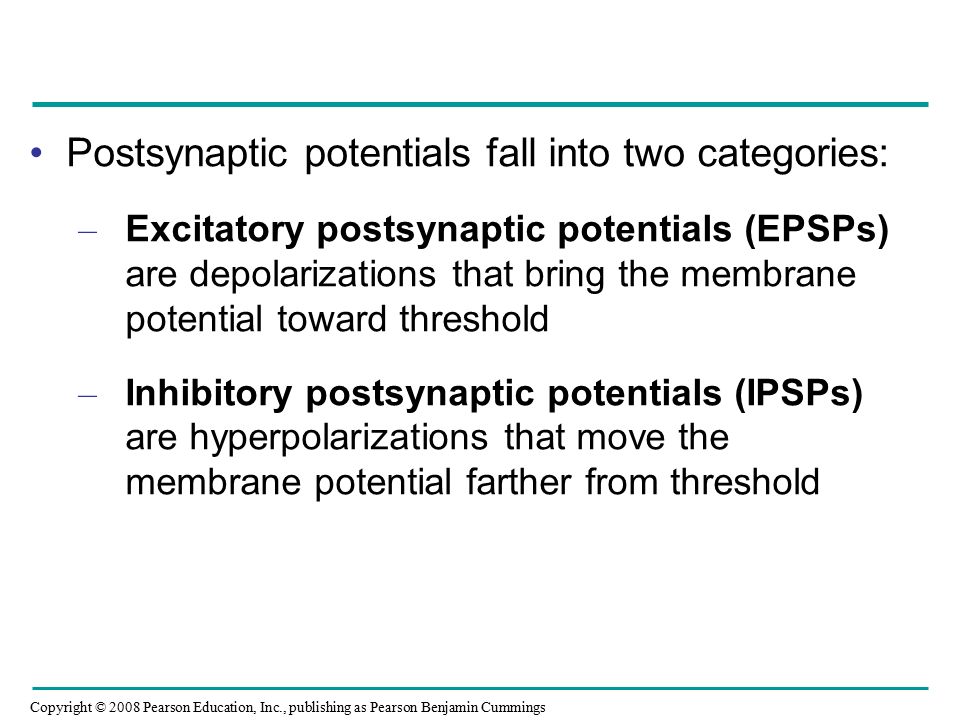 • Postsynaptic potentials fall into two categories:

– Excitatory postsynaptic potentials (EPSPs) are depolarizations that bring the membrane potential toward threshold

– Inhibitory postsynaptic potentials (IPSPs) are hyperpolarizations that move the membrane potential farther from threshold

Copyright © 2008 Pearson Education, Inc., publishing as Pearson Benjamin Cummings